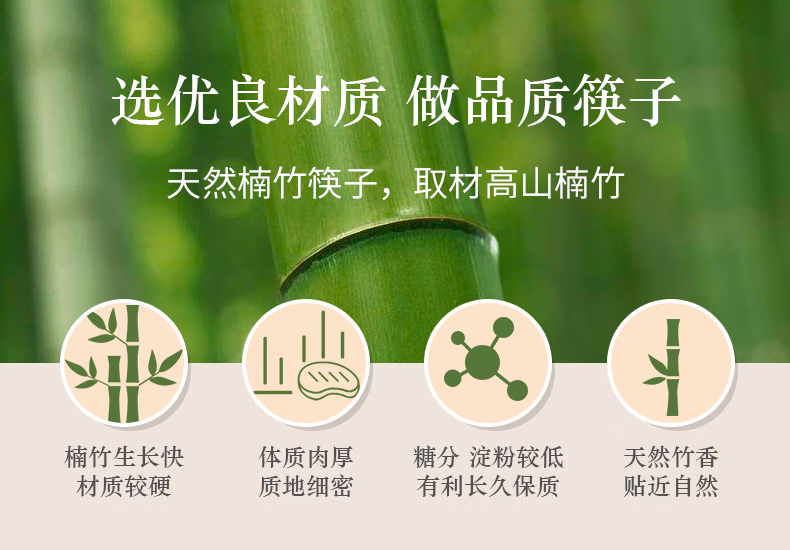 选优良材质 做品质筷子

天然楠竹筷子，取材高山楠竹

楠竹生长快
材质较硬

体质肉厚
质地细密

糖分 淀粉较低
有利长久保质

天然竹香
贴近自然